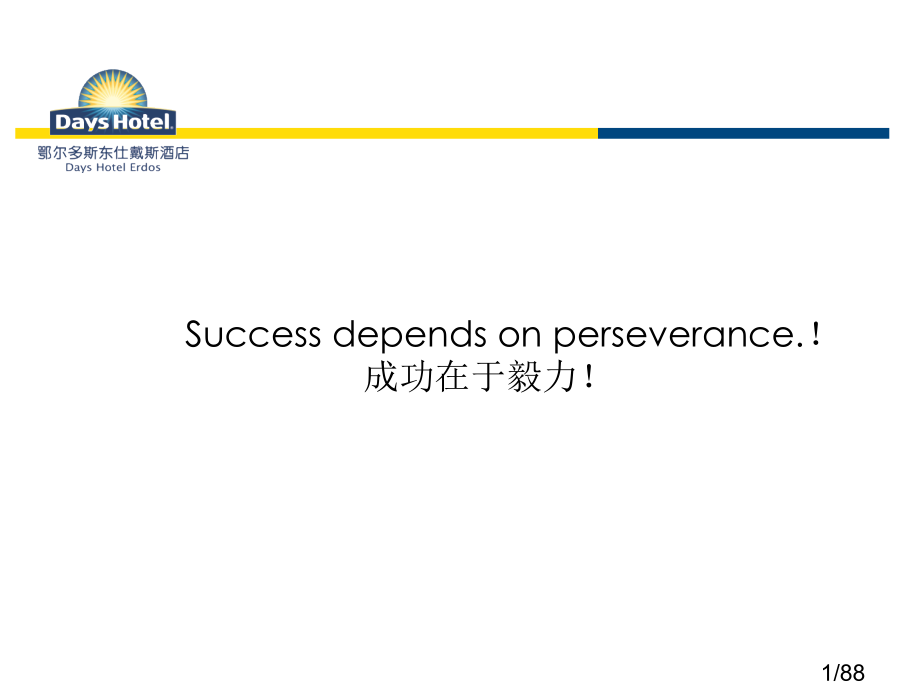 Days Hotel
鄂尔多斯东仕戴斯酒店
Days Hotel Erdos

Success depends on perseverance.！
成功在于毅力！

1/88